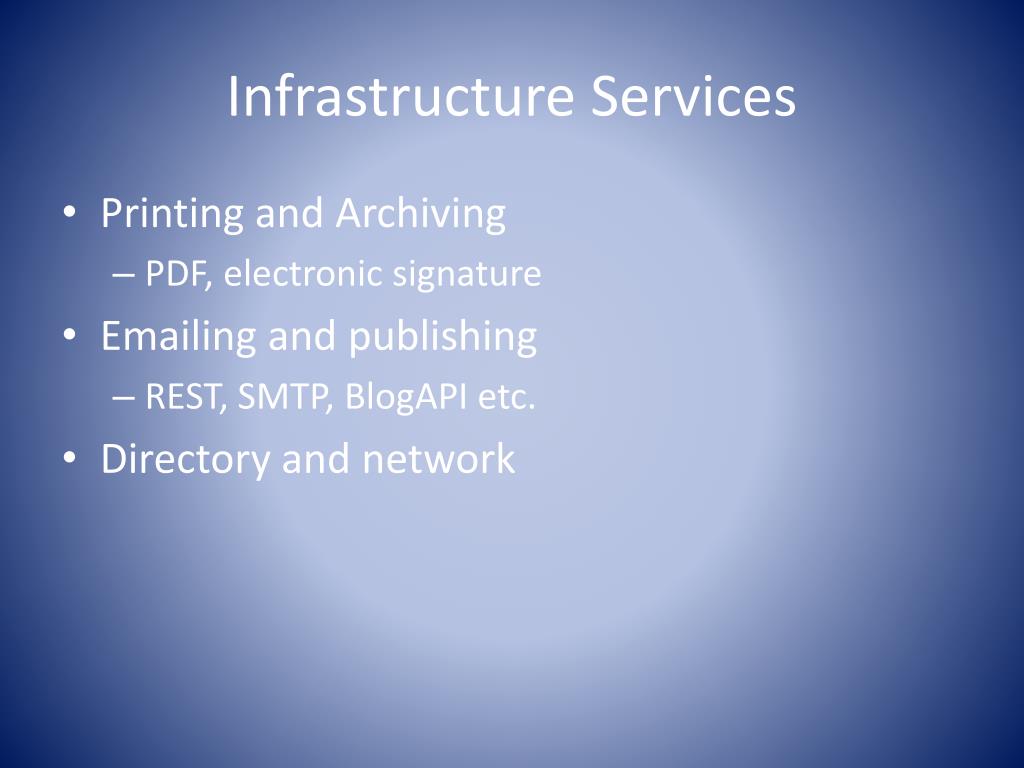 Infrastructure Services

• Printing and Archiving
– PDF, electronic signature
• Emailing and publishing
– REST, SMTP, BlogAPI etc.
• Directory and network